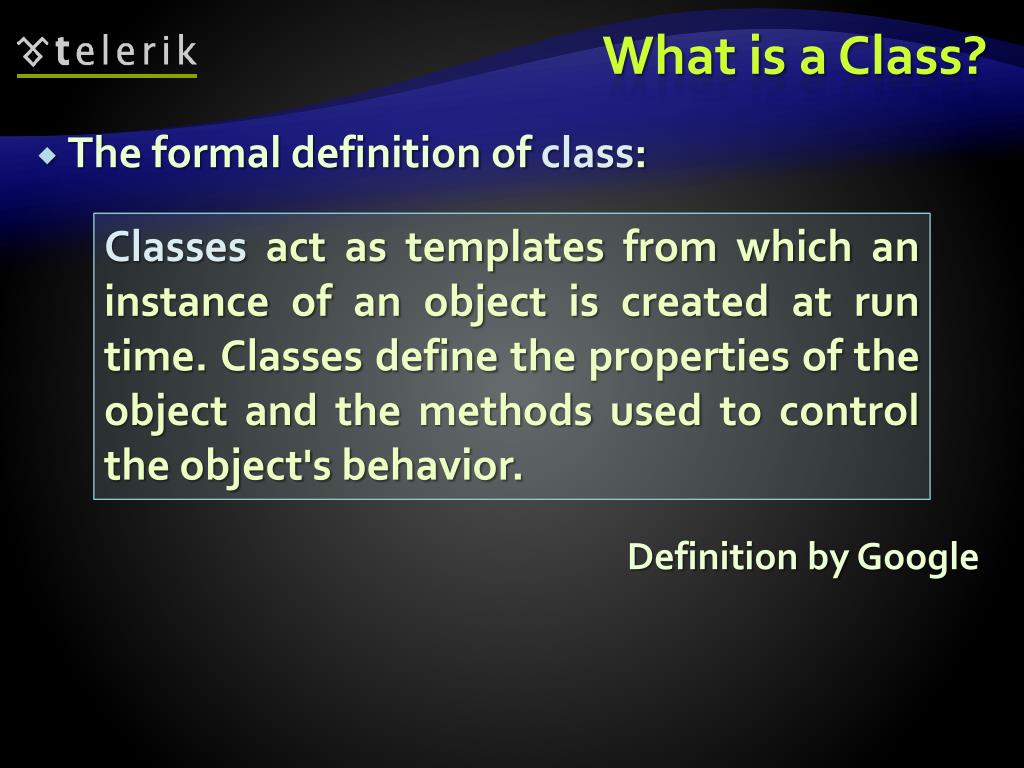 telerik

What is a Class?

The formal definition of class:

Classes act as templates from which an instance of an object is created at run time. Classes define the properties of the object and the methods used to control the object's behavior.

Definition by Google